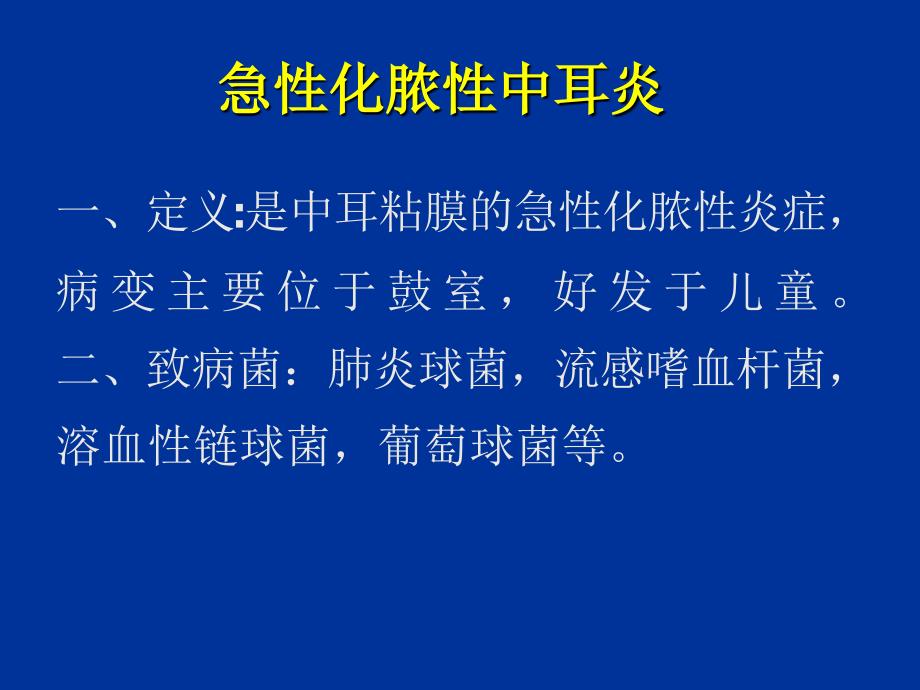 急性化脓性中耳炎

一、定义:是中耳粘膜的急性化脓性炎症，病变主要位于鼓室，好发于儿童。

二、致病菌：肺炎球菌，流感嗜血杆菌，溶血性链球菌，葡萄球菌等。